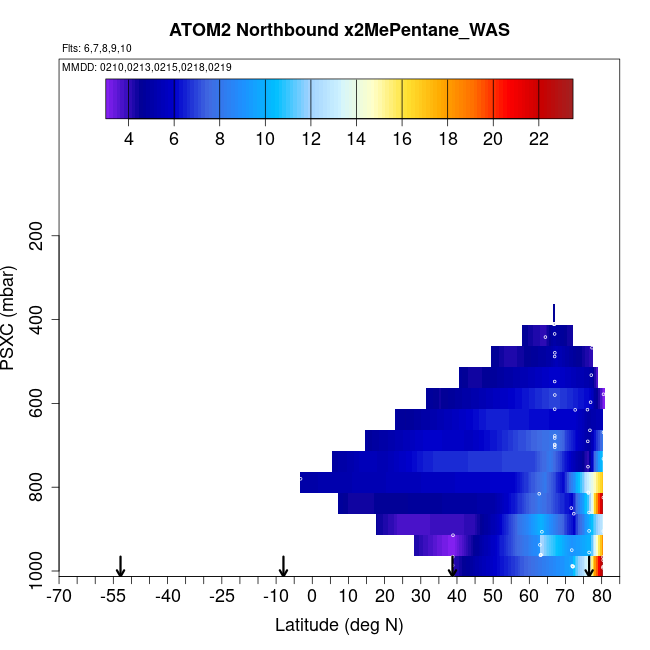 ATOM2 Northbound x2MePentane_WAS

Flts: 6,7,8,9,10

MMDD: 0210,0213,0215,0218,0219

4 6 8 10 12 14 16 18 20 22

PSXC (mbar)

200
400
600
800
1000

-70 -55 -40 -25 -10 0 10 20 30 40 50 60 70 80

Latitude (deg N)